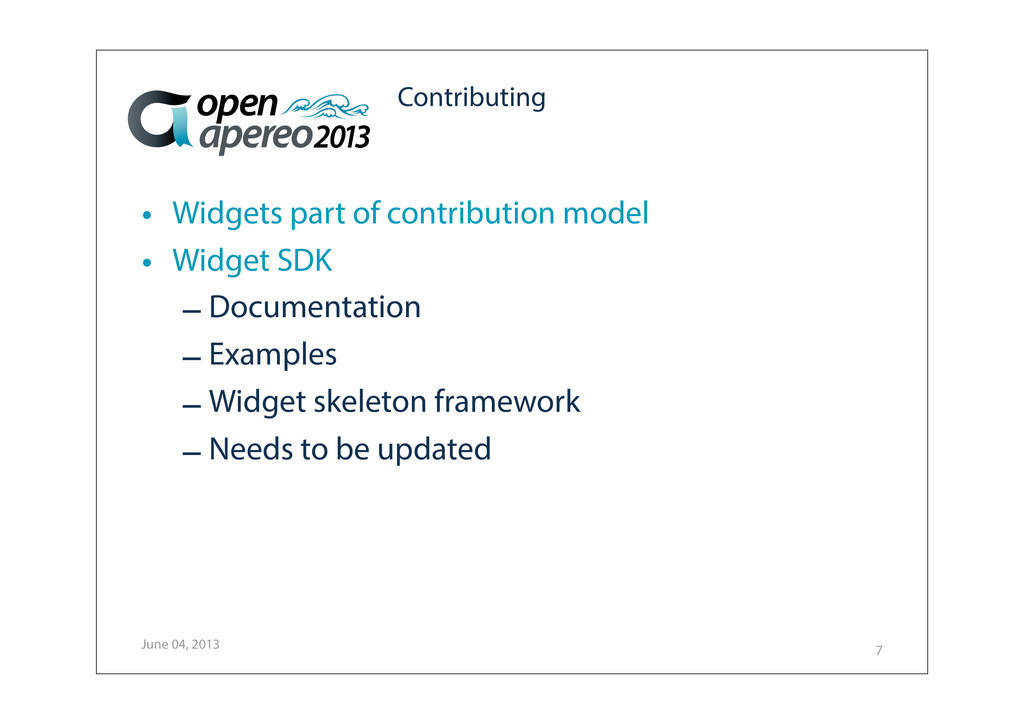 open apereo 2013

Contributing

• Widgets part of contribution model
• Widget SDK
– Documentation
– Examples
– Widget skeleton framework
– Needs to be updated

June 04, 2013

7